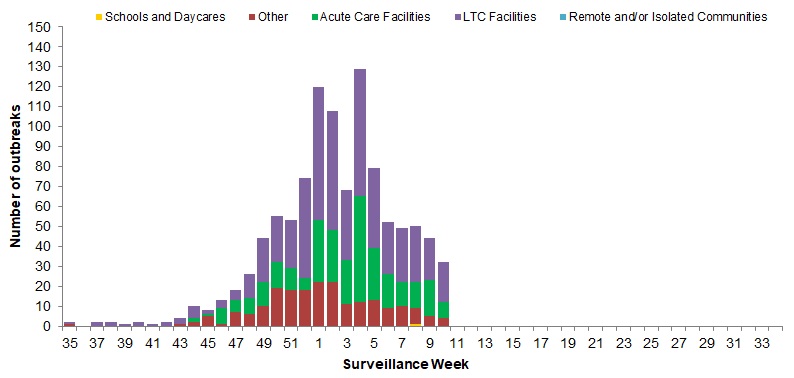 Schools and Daycares
Other
Acute Care Facilities
LTC Facilities
Remote and/or Isolated Communities

Number of outbreaks

150
140
130
120
110
100
90
80
70
60
50
40
30
20
10
0

35 37 39 41 43 45 47 49 51 1 3 5 7 9 11 13 15 17 19 21 23 25 27 29 31 33

Surveillance Week